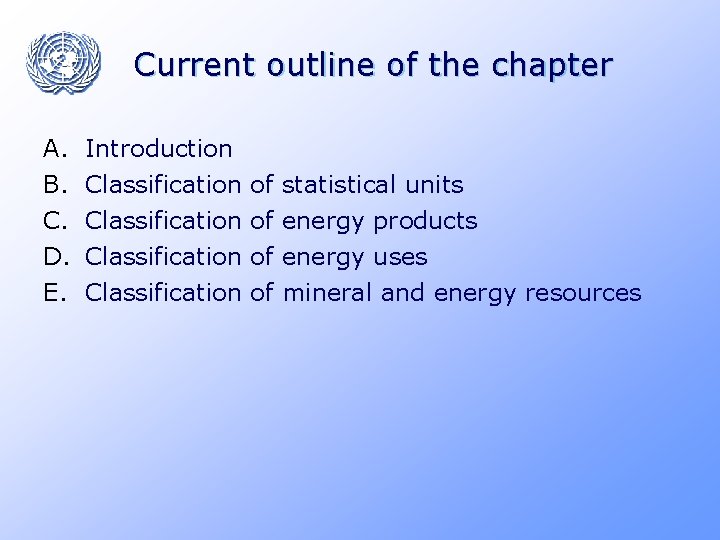 Current outline of the chapter

A. Introduction
B. Classification of statistical units
C. Classification of energy products
D. Classification of energy uses
E. Classification of mineral and energy resources